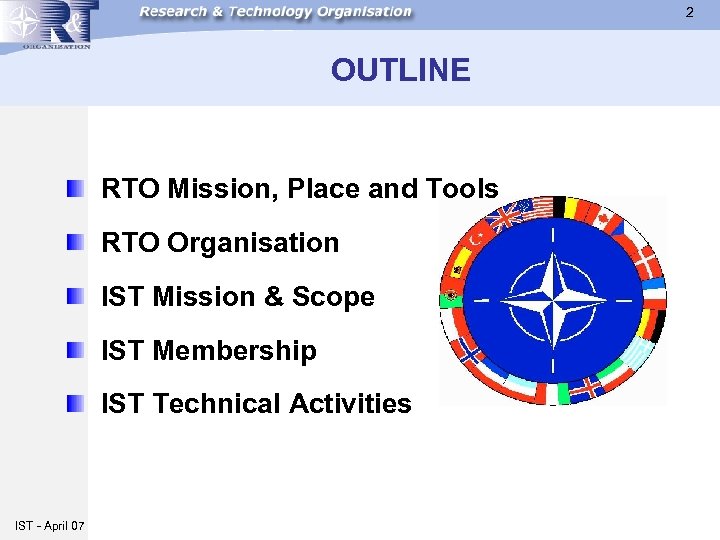 R&T ORGANISATION

Research & Technology Organisation

2

OUTLINE

RTO Mission, Place and Tools

RTO Organisation

IST Mission & Scope

IST Membership

IST Technical Activities

IST - April 07